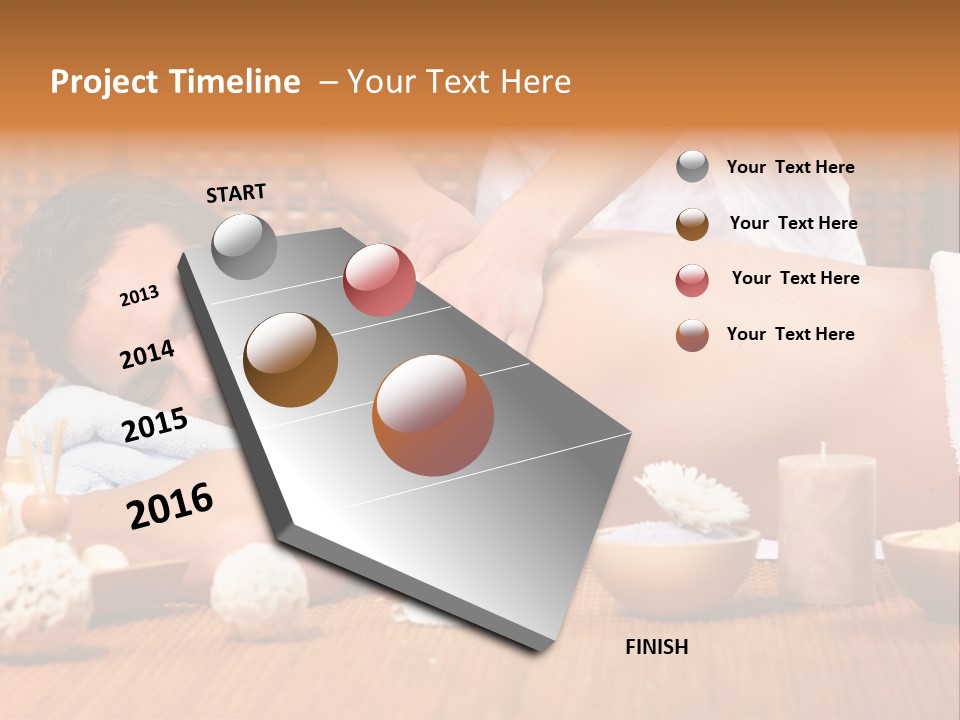 Project Timeline – Your Text Here

START

2013

2014

2015

2016

FINISH

Your Text Here

Your Text Here

Your Text Here

Your Text Here